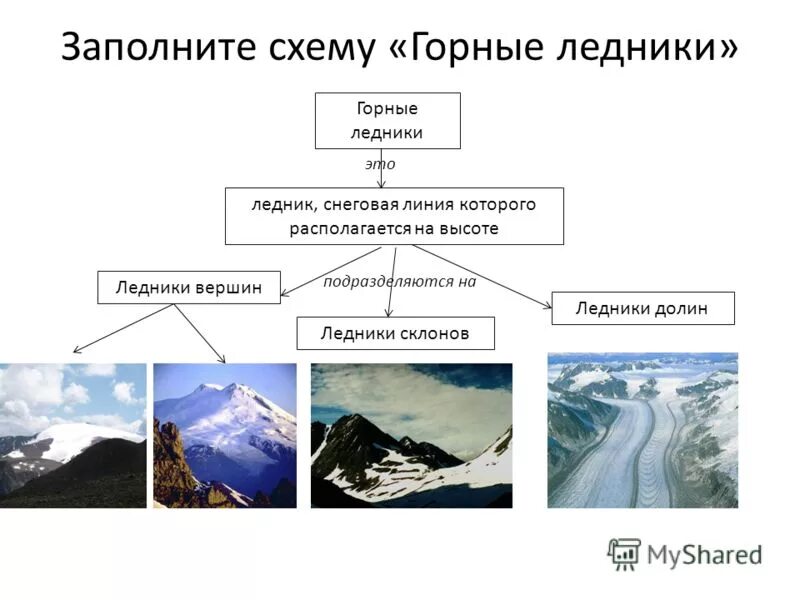 Заполните схему «Горные ледники»

Горные ледники

это

ледник, снеговая линия которого располагается на высоте

подразделяются на

Ледники вершин

Ледники склонов

Ледники долин

MyShared